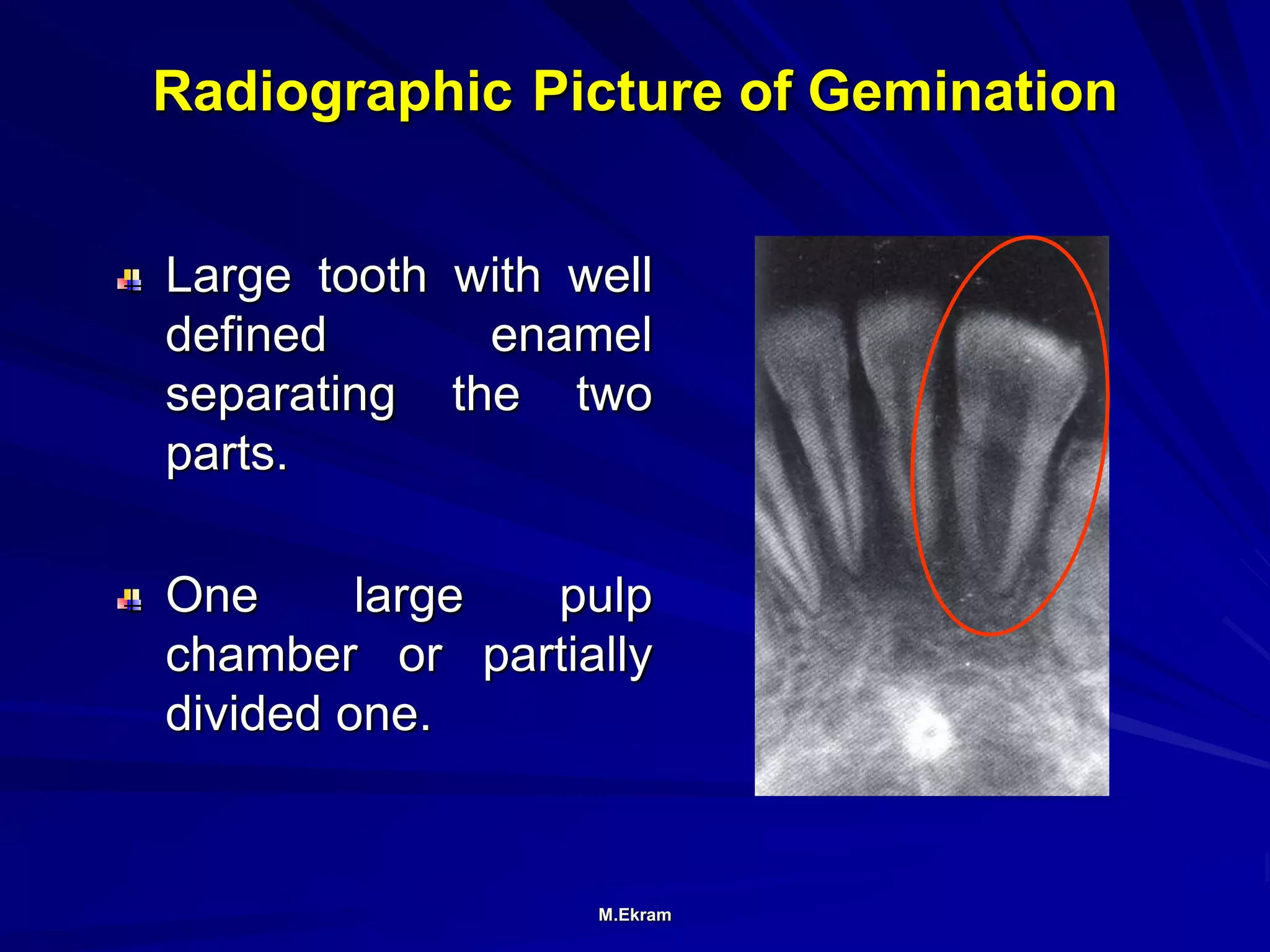 Radiographic Picture of Gemination

Large tooth with well defined enamel separating the two parts.

One large pulp chamber or partially divided one.

M.Ekram